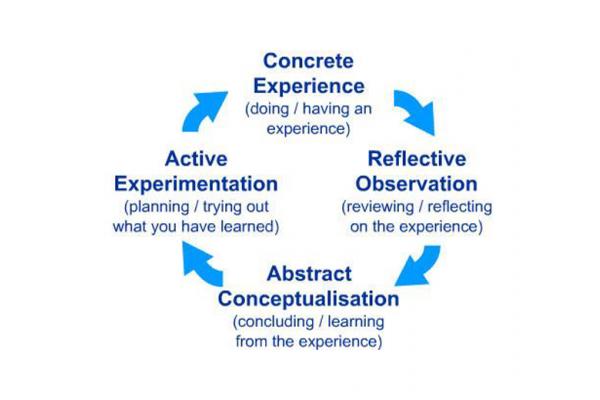 Concrete Experience
(doing / having an experience)

Reflective Observation
(reviewing / reflecting on the experience)

Abstract Conceptualisation
(concluding / learning from the experience)

Active Experimentation
(planning / trying out what you have learned)